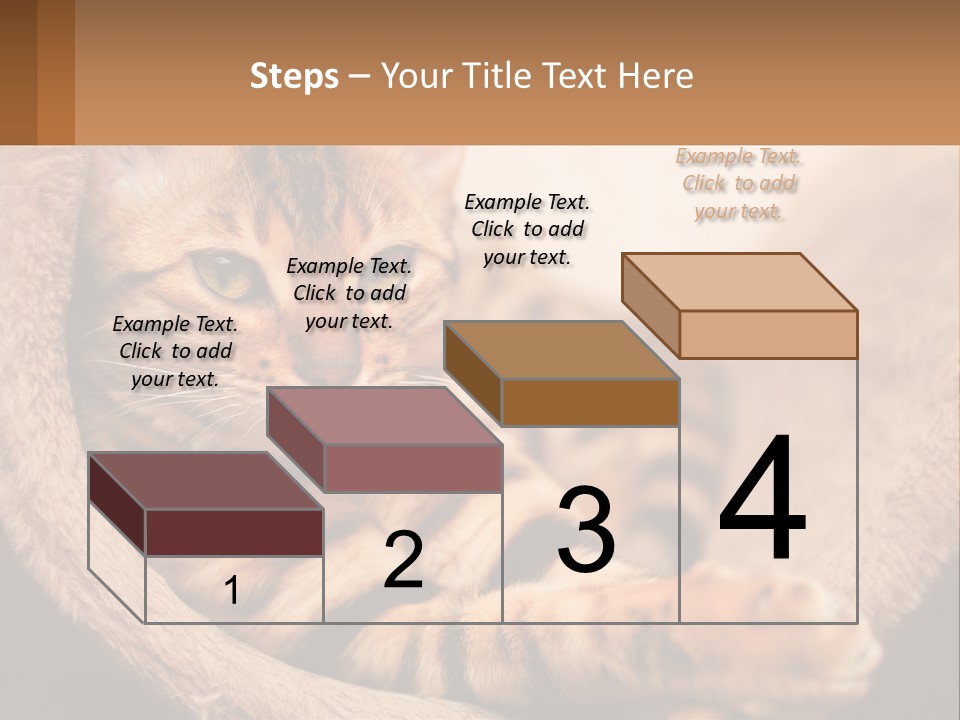 Steps – Your Title Text Here

Example Text. Click to add your text.

Example Text. Click to add your text.

Example Text. Click to add your text.

Example Text. Click to add your text.

1

2

3

4